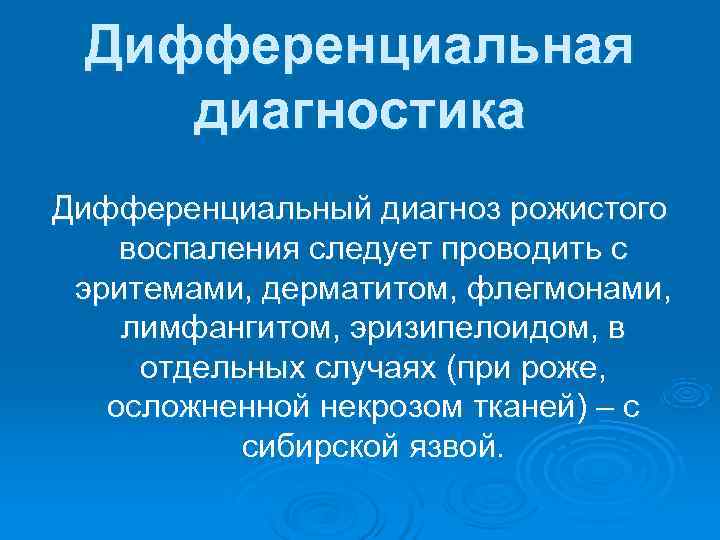 Дифференциальная диагностика

Дифференциальный диагноз рожистого воспаления следует проводить с эритемами, дерматитом, флегмонами, лимфангитом, эризипелоидом, в отдельных случаях (при роже, осложненной некрозом тканей) – с сибирской язвой.